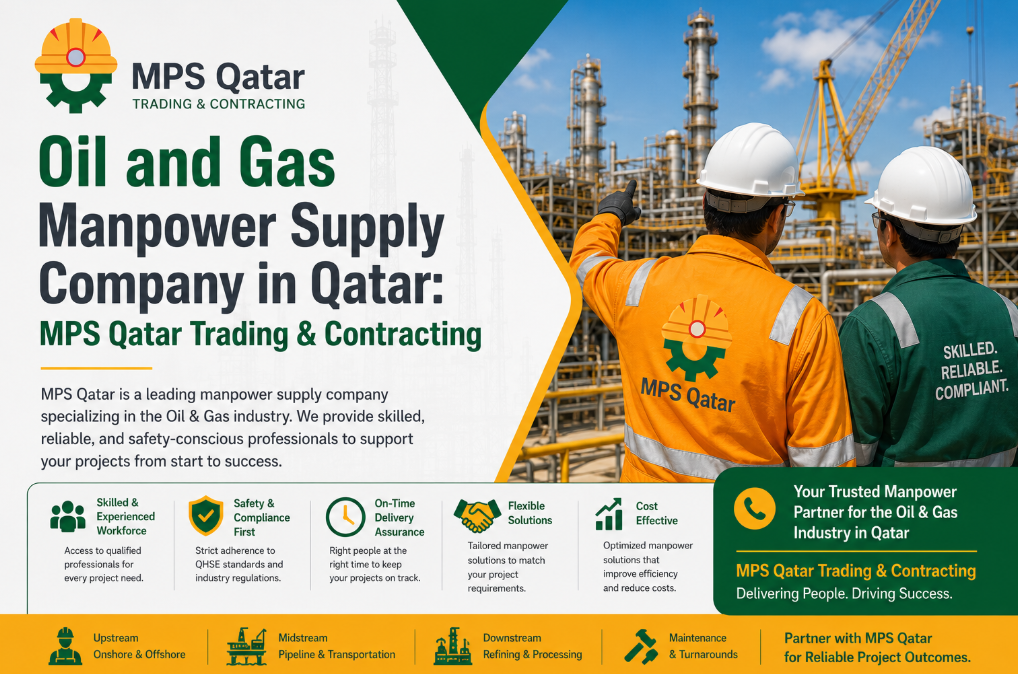 MPS Qatar
TRADING & CONTRACTING

Oil and Gas Manpower Supply Company in Qatar:
MPS Qatar Trading & Contracting

MPS Qatar is a leading manpower supply company specializing in the Oil & Gas industry. We provide skilled, reliable, and safety-conscious professionals to support your projects from start to success.

MPS Qatar

SKILLED. RELIABLE. COMPLIANT.

Skilled & Experienced Workforce
Access to qualified professionals for every project need.

Safety & Compliance First
Strict adherence to QHSE standards and industry regulations.

On-Time Delivery Assurance
Right people at the right time to keep your projects on track.

Flexible Solutions
Tailored manpower solutions to match your project requirements.

Cost Effective
Optimized manpower solutions that improve efficiency and reduce costs.

Your Trusted Manpower Partner for the Oil & Gas Industry in Qatar

MPS Qatar Trading & Contracting
Delivering People. Driving Success.

Upstream
Onshore & Offshore

Midstream
Pipeline & Transportation

Downstream
Refining & Processing

Maintenance
& Turnarounds

Partner with MPS Qatar for Reliable Project Outcomes.